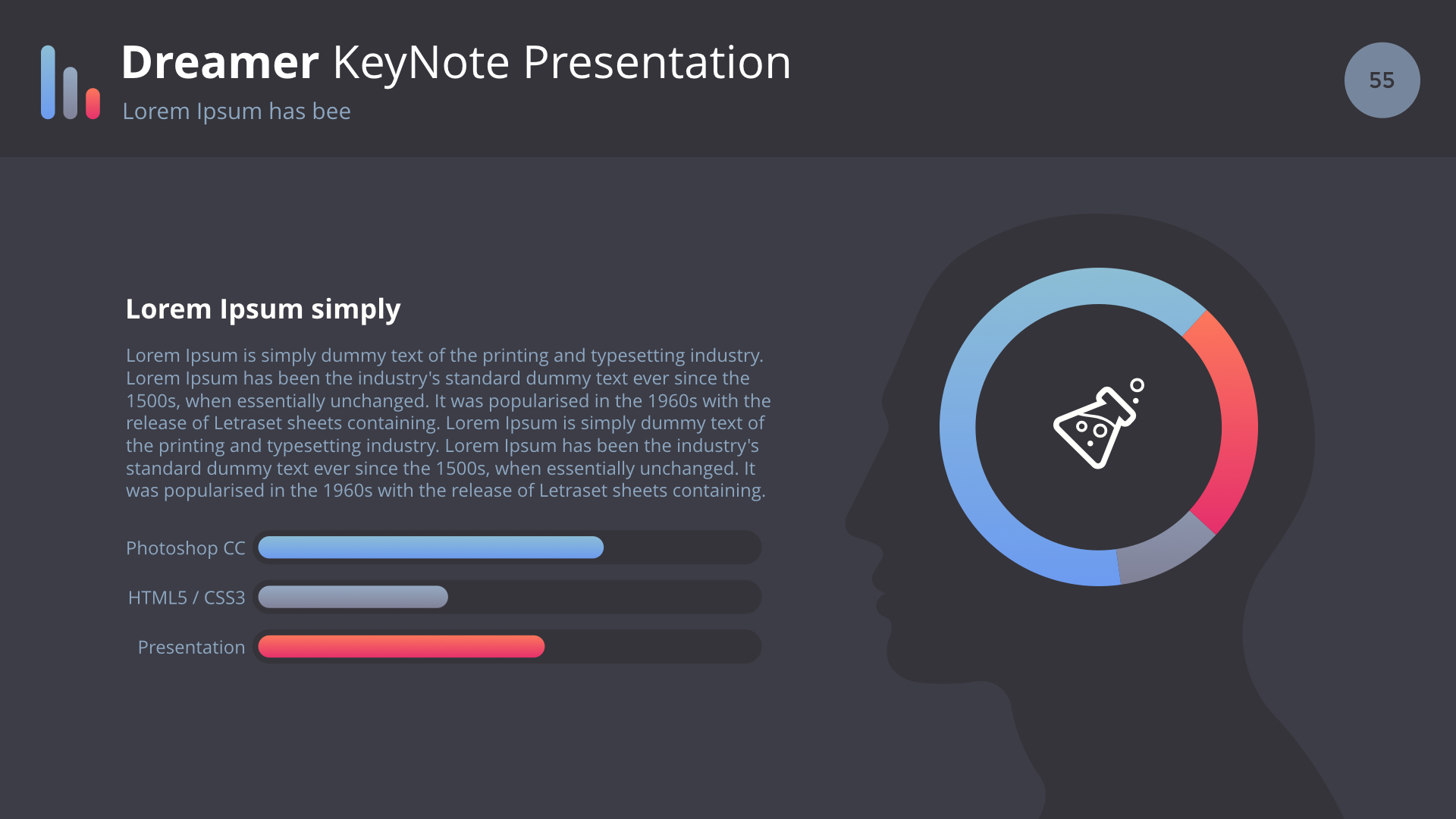 Dreamer KeyNote Presentation
Lorem Ipsum has bee

55

Lorem Ipsum simply

Lorem Ipsum is simply dummy text of the printing and typesetting industry. Lorem Ipsum has been the industry's standard dummy text ever since the 1500s, when essentially unchanged. It was popularised in the 1960s with the release of Letraset sheets containing. Lorem Ipsum is simply dummy text of the printing and typesetting industry. Lorem Ipsum has been the industry's standard dummy text ever since the 1500s, when essentially unchanged. It was popularised in the 1960s with the release of Letraset sheets containing.

Photoshop CC

HTML5 / CSS3

Presentation